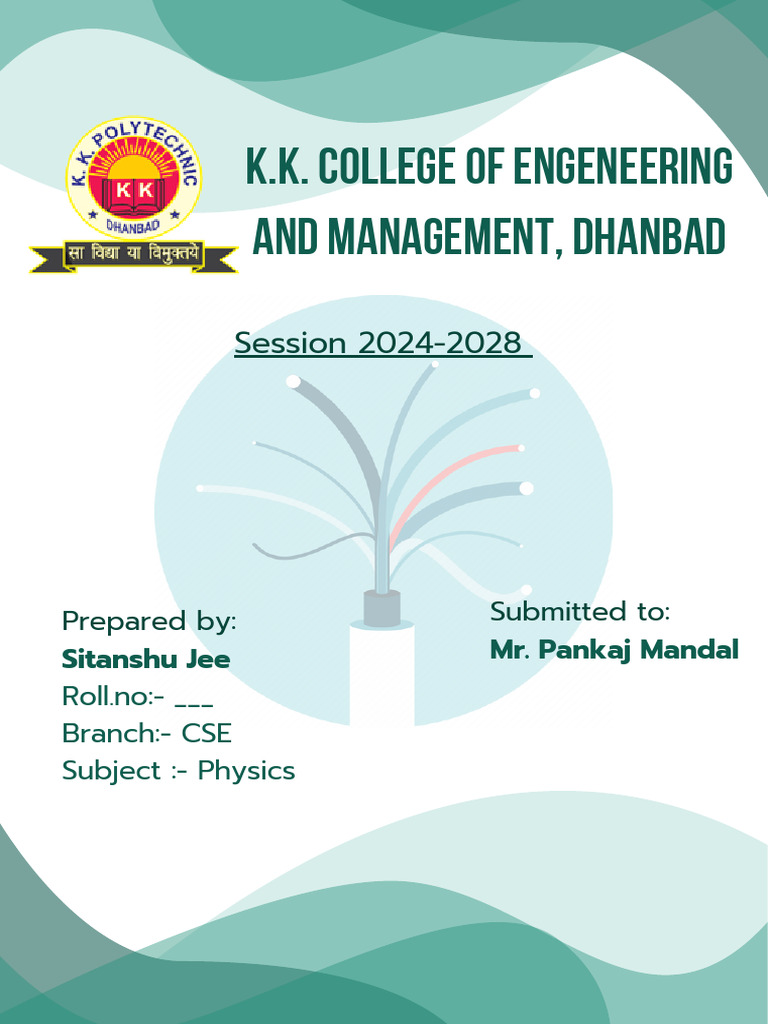 K. K. POLYTECHNIC
KK
DHANBAD
सा विद्या या विमुक्तये

K.K. COLLEGE OF ENGENEERING AND MANAGEMENT, DHANBAD

Session 2024-2028

Prepared by:
Sitanshu Jee
Roll.no:- ___
Branch:- CSE
Subject :- Physics

Submitted to:
Mr. Pankaj Mandal